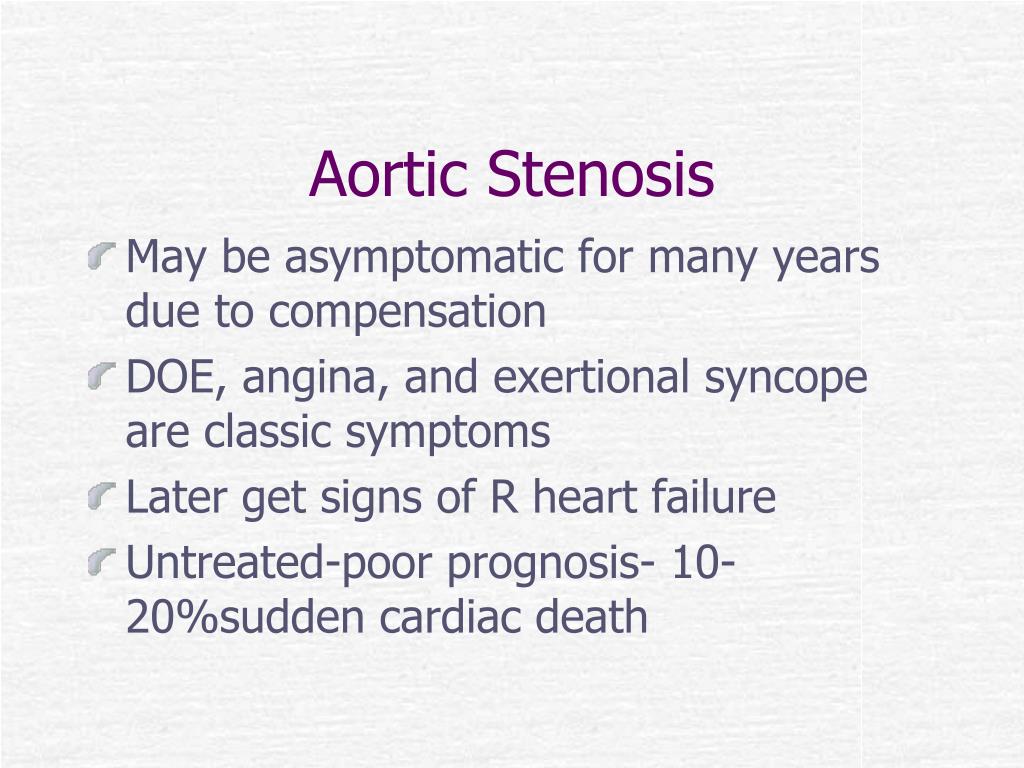 Aortic Stenosis

May be asymptomatic for many years due to compensation

DOE, angina, and exertional syncope are classic symptoms

Later get signs of R heart failure

Untreated-poor prognosis- 10-20%sudden cardiac death